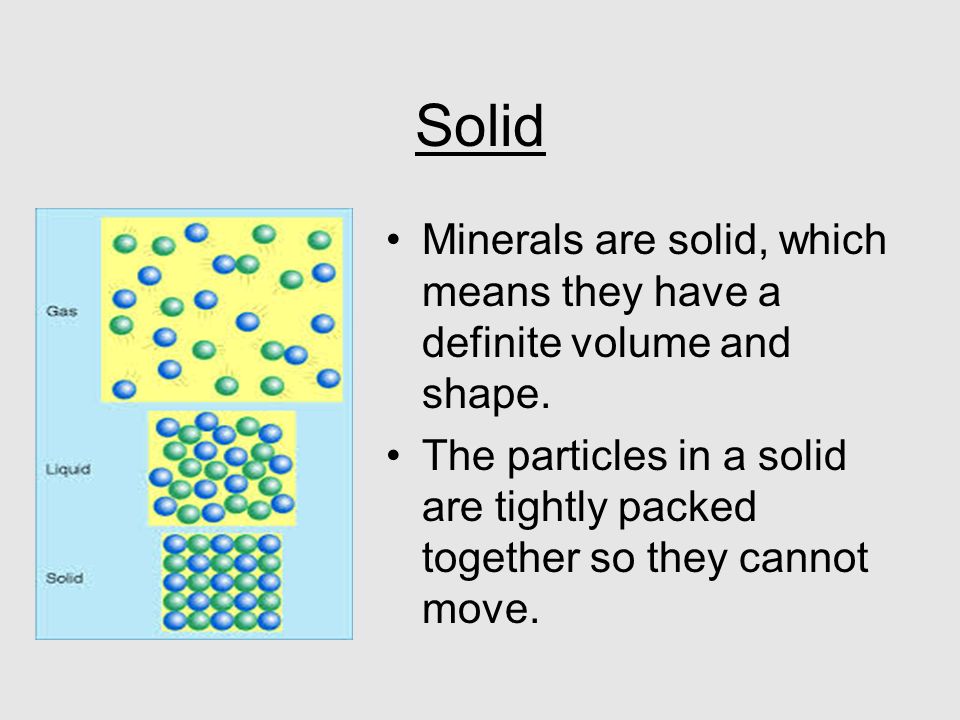 Solid

Gas

Liquid

Solid

• Minerals are solid, which means they have a definite volume and shape.

• The particles in a solid are tightly packed together so they cannot move.